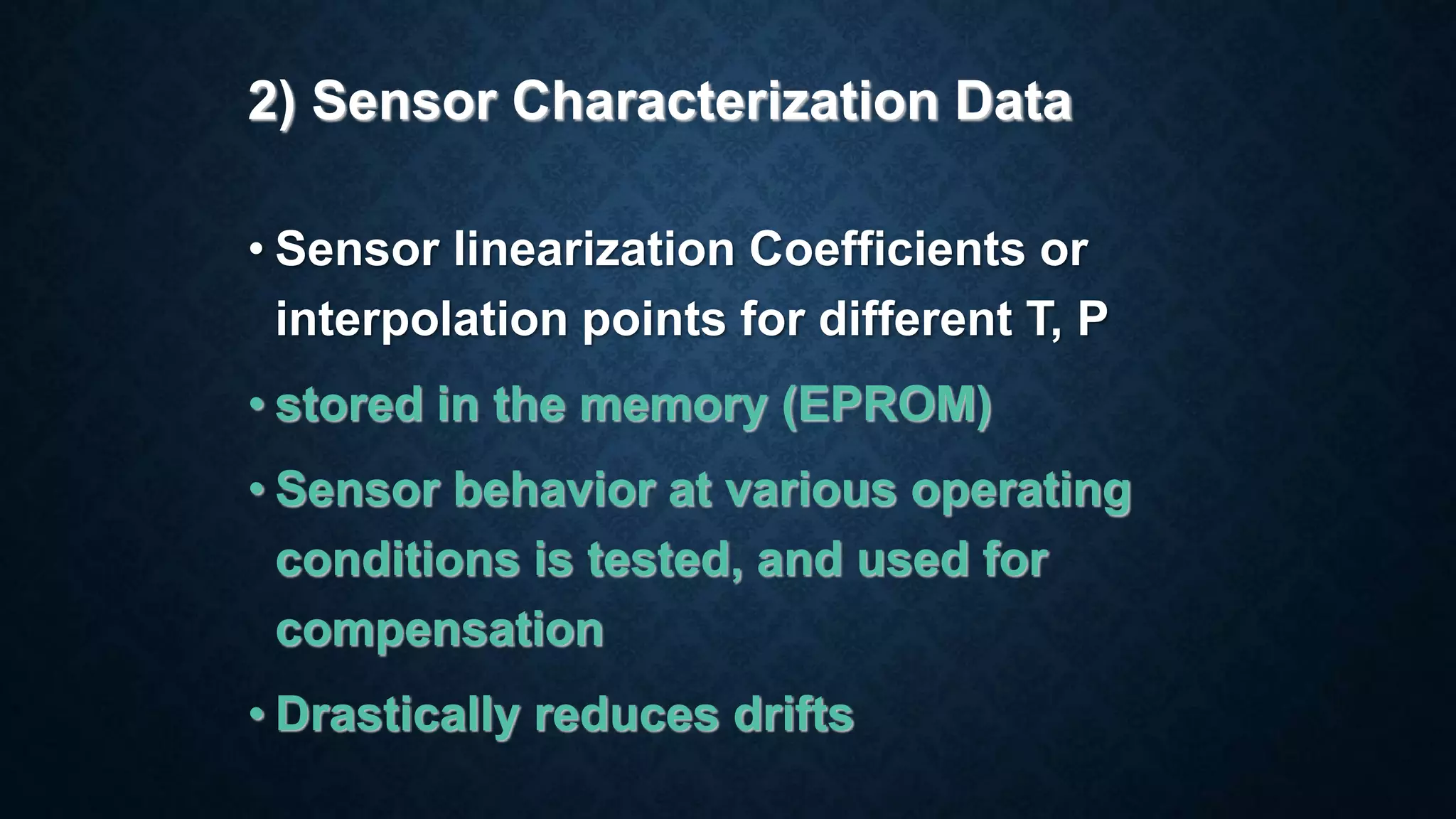 2) Sensor Characterization Data

• Sensor linearization Coefficients or interpolation points for different T, P

• stored in the memory (EPROM)

• Sensor behavior at various operating conditions is tested, and used for compensation

• Drastically reduces drifts